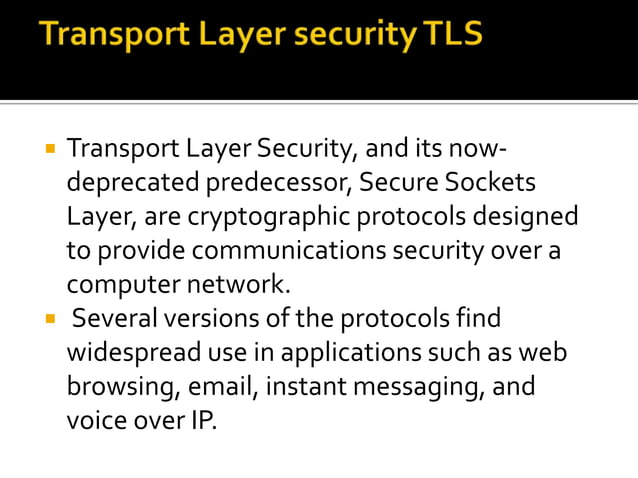 Transport Layer security TLS

- Transport Layer Security, and its now-deprecated predecessor, Secure Sockets Layer, are cryptographic protocols designed to provide communications security over a computer network.
- Several versions of the protocols find widespread use in applications such as web browsing, email, instant messaging, and voice over IP.